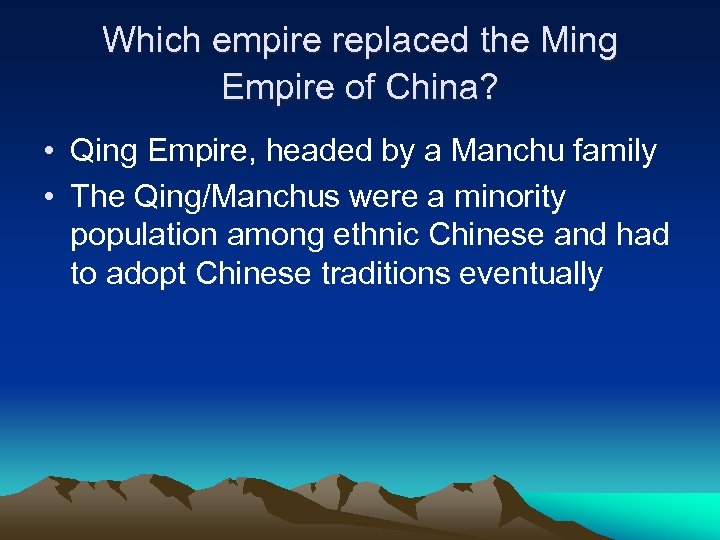 Which empire replaced the Ming Empire of China?

• Qing Empire, headed by a Manchu family
• The Qing/Manchus were a minority population among ethnic Chinese and had to adopt Chinese traditions eventually